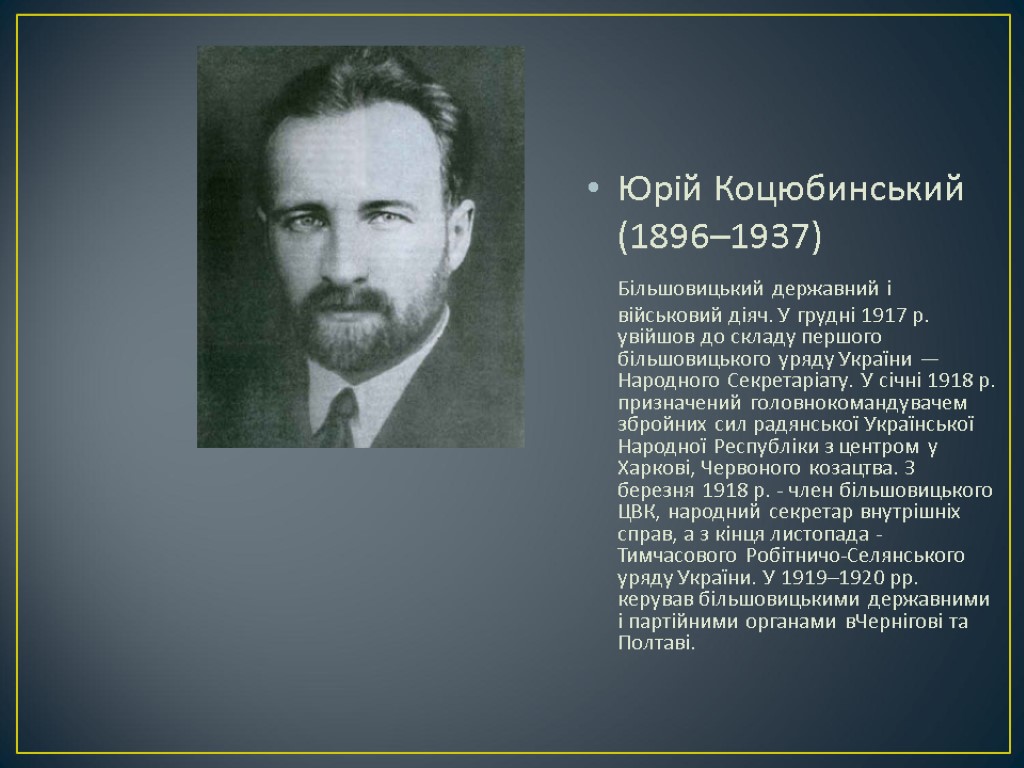 • Юрій Коцюбинський (1896–1937)

Більшовицький державний і військовий діяч. У грудні 1917 р. увійшов до складу першого більшовицького уряду України — Народного Секретаріату. У січні 1918 р. призначений головнокомандувачем збройних сил радянської Української Народної Республіки з центром у Харкові, Червоного козацтва. З березня 1918 р. - член більшовицького ЦВК, народний секретар внутрішніх справ, а з кінця листопада - Тимчасового Робітничо-Селянського уряду України. У 1919–1920 рр. керував більшовицькими державними і партійними органами вЧернігові та Полтаві.